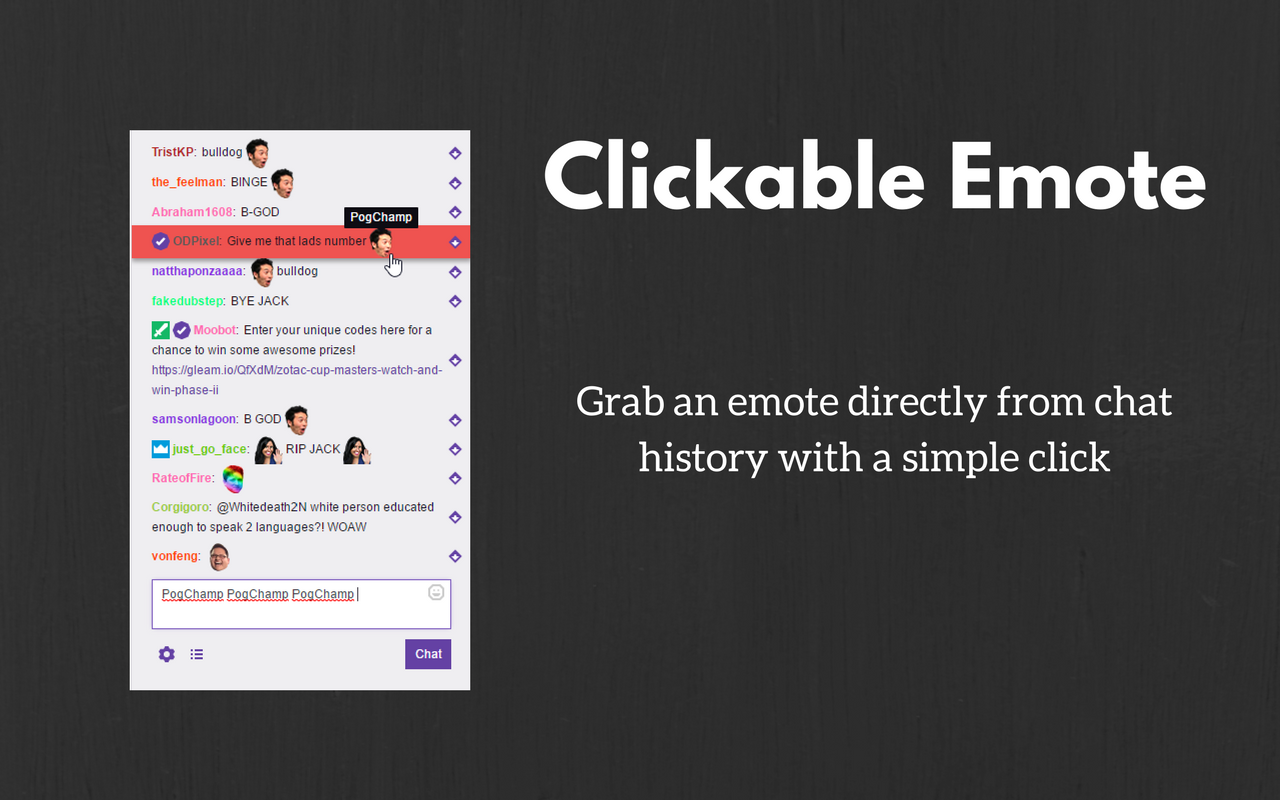 TristKP: bulldog
the_feelman: BINGE
Abraham1608: B-GOD
PogChamp
ODPixel: Give me that lads number
natthaponzaaaa: bulldog
fakedubstep: BYE JACK
Moobot: Enter your unique codes here for a chance to win some awesome prizes! https://gleam.io/QfXdM/zotac-cup-masters-watch-and-win-phase-ii
samsonlagoon: B GOD
just_go_face: RIP JACK
RateofFire:
Corgigoro: @Whitedeath2N white person educated enough to speak 2 languages?! WOAW
vonfeng:
PogChamp PogChamp PogChamp
Chat

Clickable Emote

Grab an emote directly from chat history with a simple click